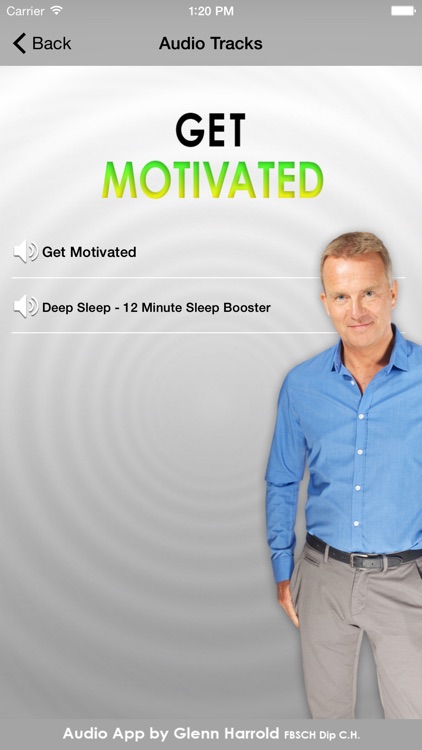 Carrier 1:20 PM

Back Audio Tracks

GET
MOTIVATED

Get Motivated

Deep Sleep - 12 Minute Sleep Booster

Audio App by Glenn Harrold FBSCH Dip C.H.